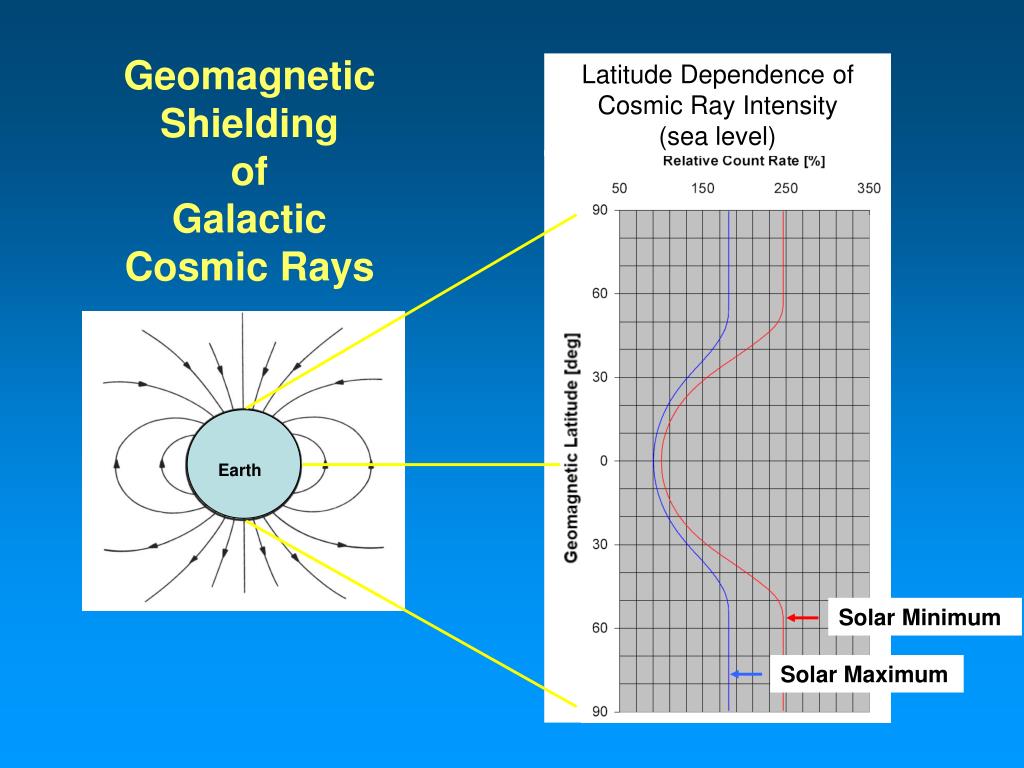 Geomagnetic Shielding of Galactic Cosmic Rays

Earth

Latitude Dependence of Cosmic Ray Intensity (sea level)

Relative Count Rate [%]

50 150 250 350

Geomagnetic Latitude [deg]

90
60
30
0
30
60
90

Solar Minimum

Solar Maximum